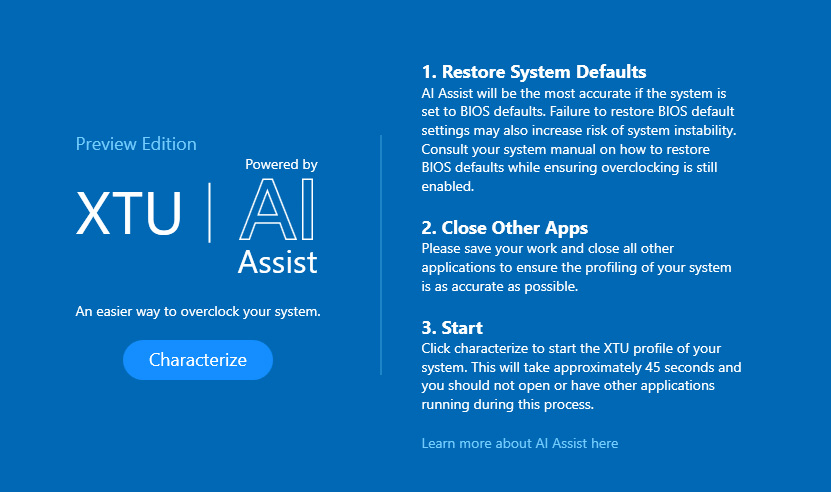 Preview Edition

Powered by

XTU | AI Assist

An easier way to overclock your system.

Characterize

1. Restore System Defaults
AI Assist will be the most accurate if the system is set to BIOS defaults. Failure to restore BIOS default settings may also increase risk of system instability. Consult your system manual on how to restore BIOS defaults while ensuring overclocking is still enabled.

2. Close Other Apps
Please save your work and close all other applications to ensure the profiling of your system is as accurate as possible.

3. Start
Click characterize to start the XTU profile of your system. This will take approximately 45 seconds and you should not open or have other applications running during this process.

Learn more about AI Assist here